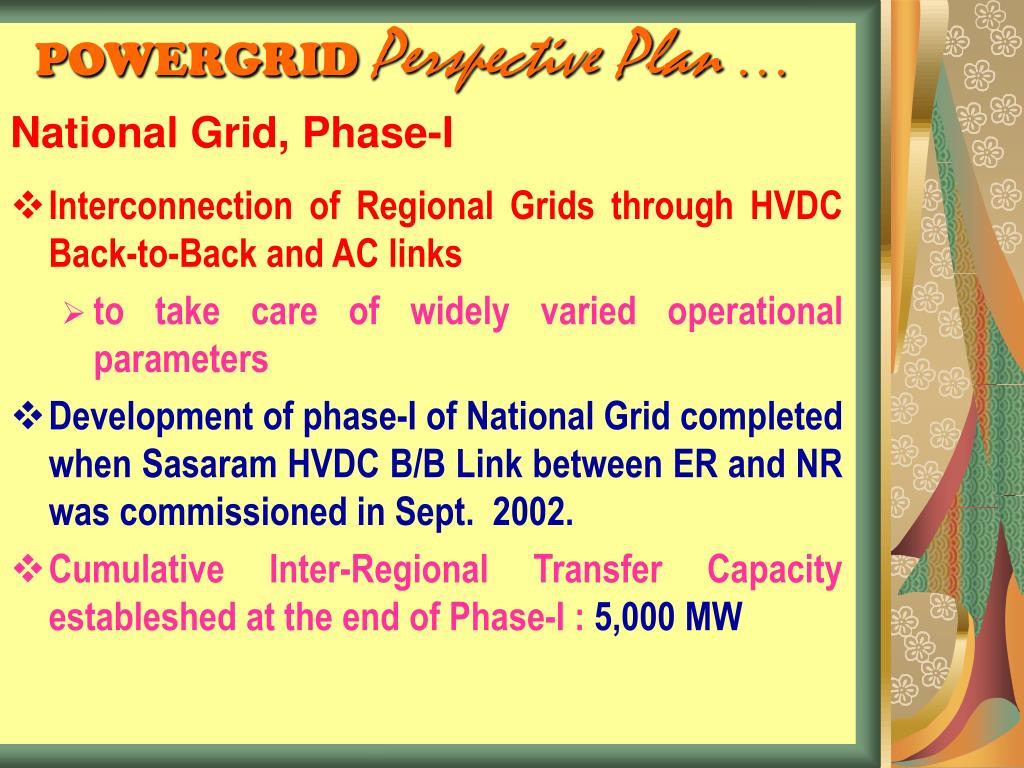 POWERGRID Perspective Plan …

National Grid, Phase-I

❖ Interconnection of Regional Grids through HVDC Back-to-Back and AC links

➢ to take care of widely varied operational parameters

❖ Development of phase-I of National Grid completed when Sasaram HVDC B/B Link between ER and NR was commissioned in Sept. 2002.

❖ Cumulative Inter-Regional Transfer Capacity estableshed at the end of Phase-I : 5,000 MW